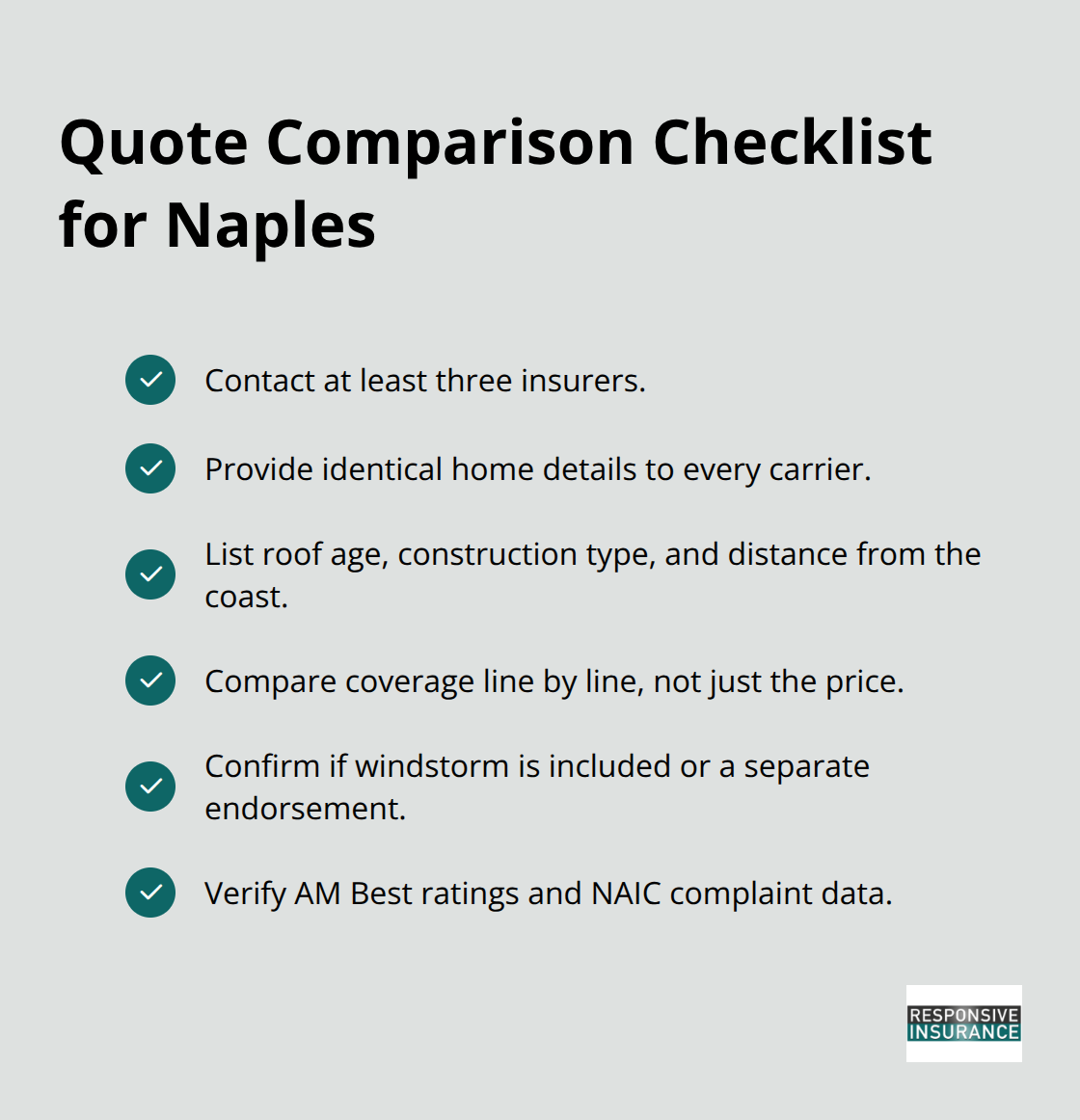 Quote Comparison Checklist for Naples

Contact at least three insurers.

Provide identical home details to every carrier.

List roof age, construction type, and distance from the coast.

Compare coverage line by line, not just the price.

Confirm if windstorm is included or a separate endorsement.

Verify AM Best ratings and NAIC complaint data.

RESPONSIVE INSURANCE